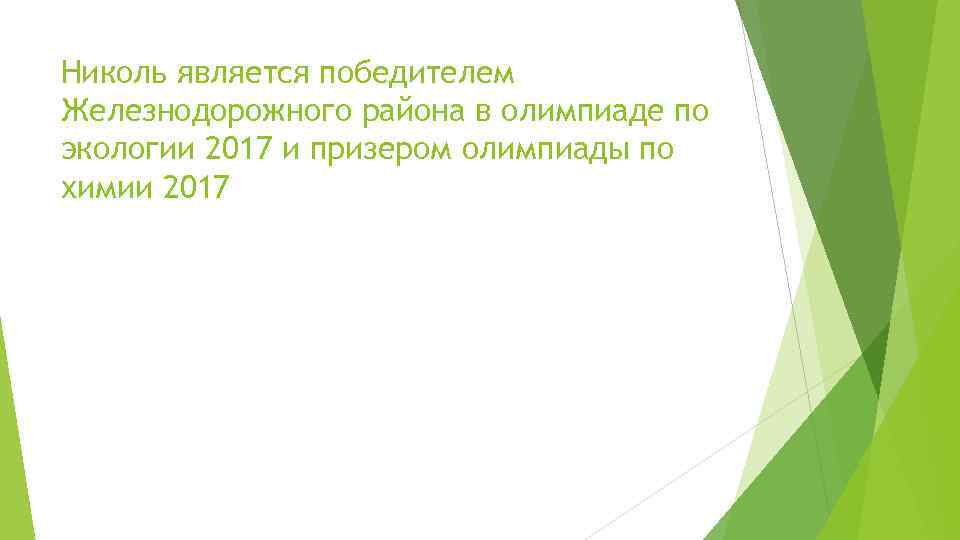 Николь является победителем Железнодорожного района в олимпиаде по экологии 2017 и призером олимпиады по химии 2017